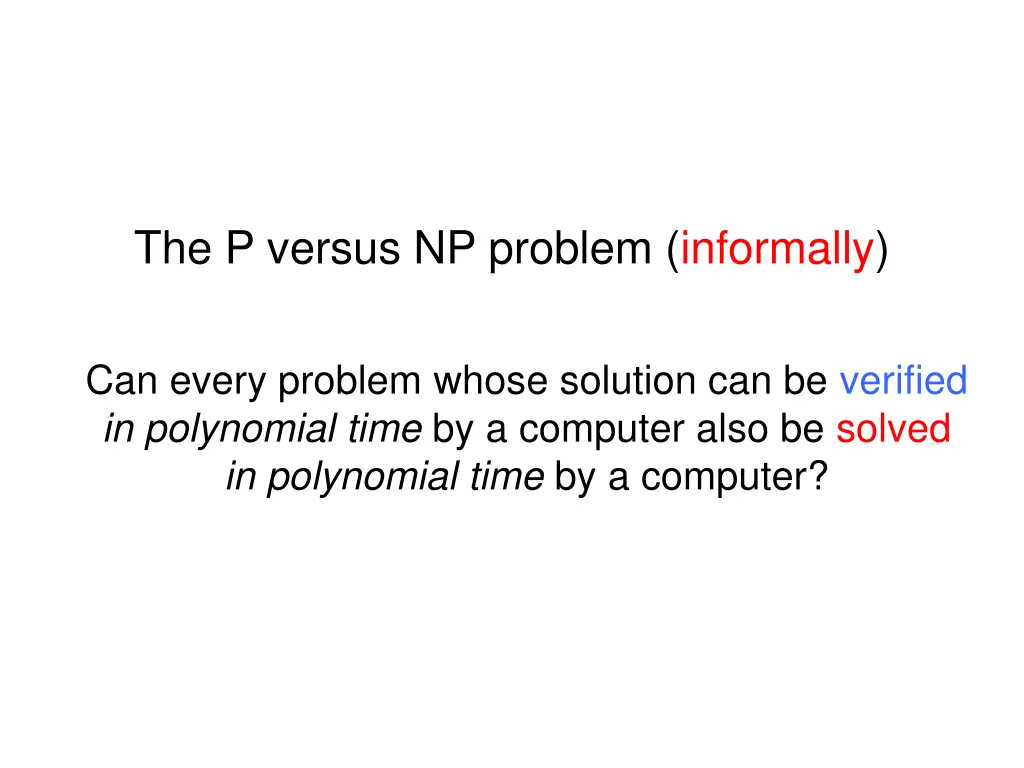 The P versus NP problem (informally)

Can every problem whose solution can be verified in polynomial time by a computer also be solved in polynomial time by a computer?